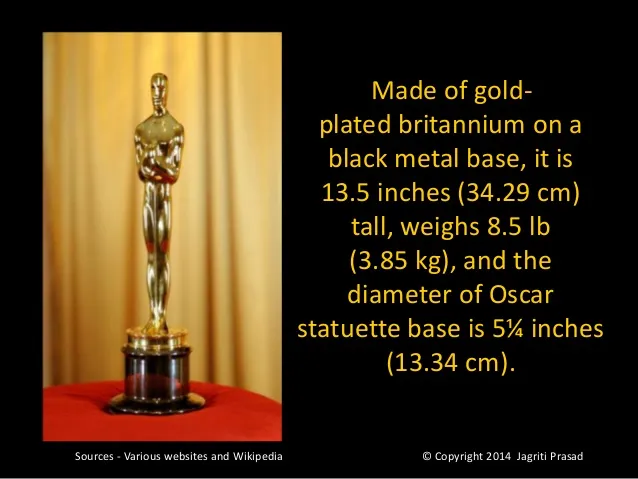 Made of gold-plated britannium on a black metal base, it is 13.5 inches (34.29 cm) tall, weighs 8.5 lb (3.85 kg), and the diameter of Oscar statuette base is 5¼ inches (13.34 cm).

Sources - Various websites and Wikipedia

© Copyright 2014 Jagriti Prasad